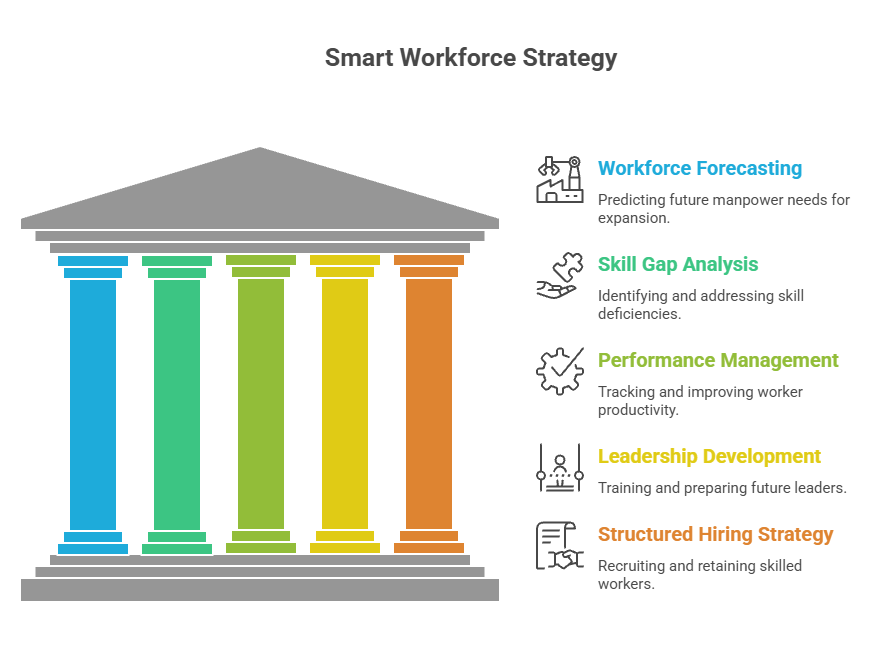 Smart Workforce Strategy

Workforce Forecasting

Predicting future manpower needs for expansion.

Skill Gap Analysis

Identifying and addressing skill deficiencies.

Performance Management

Tracking and improving worker productivity.

Leadership Development

Training and preparing future leaders.

Structured Hiring Strategy

Recruiting and retaining skilled workers.